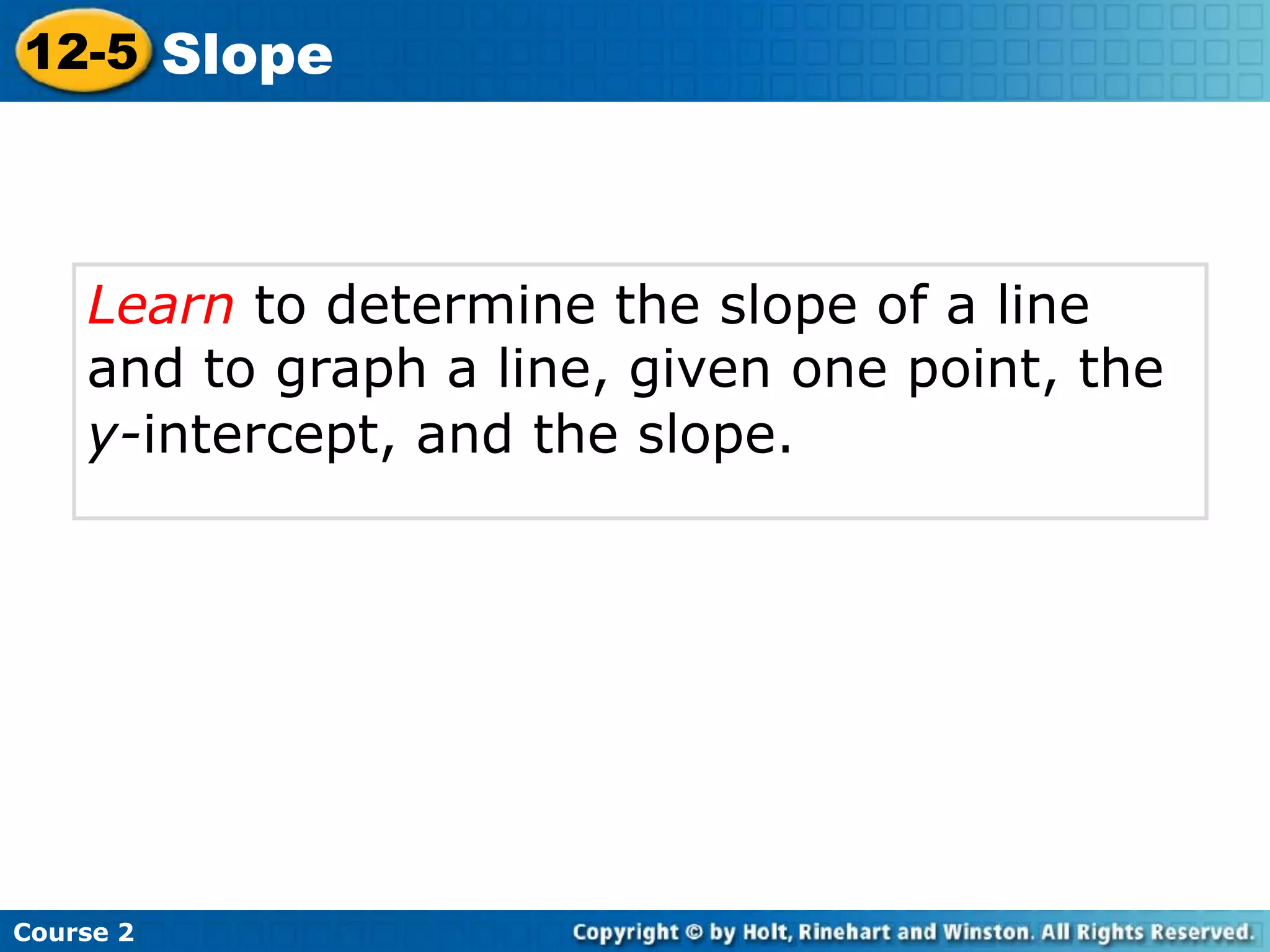 12-5 Slope

Learn to determine the slope of a line and to graph a line, given one point, the y-intercept, and the slope.

Course 2

Copyright © by Holt, Rinehart and Winston. All Rights Reserved.